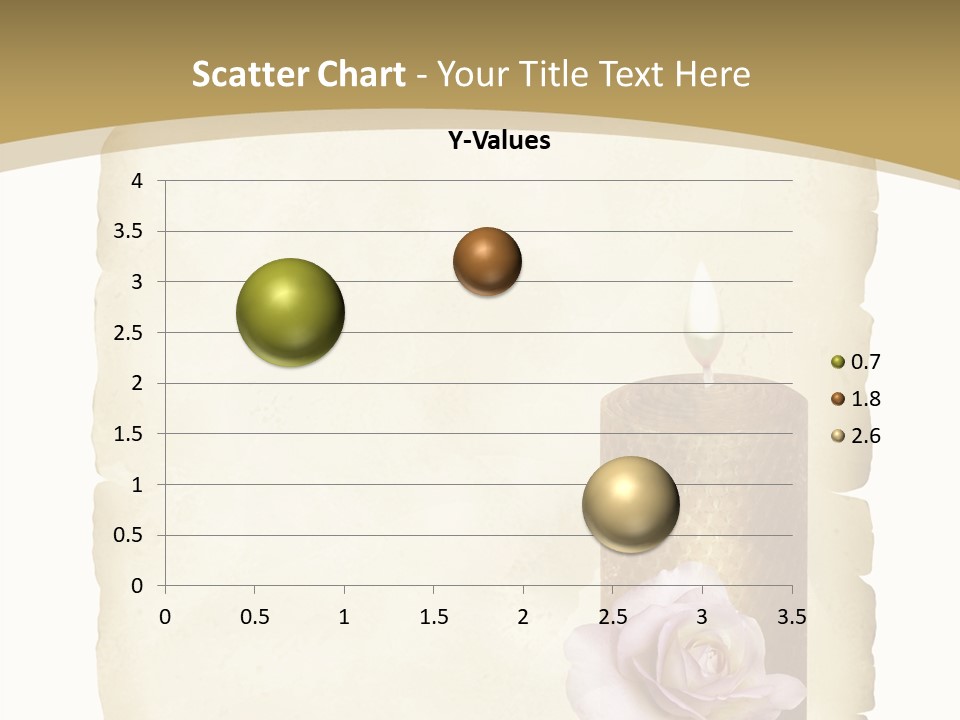 Scatter Chart - Your Title Text Here

Y-Values

4
3.5
3
2.5
2
1.5
1
0.5
0

0 0.5 1 1.5 2 2.5 3 3.5

0.7
1.8
2.6